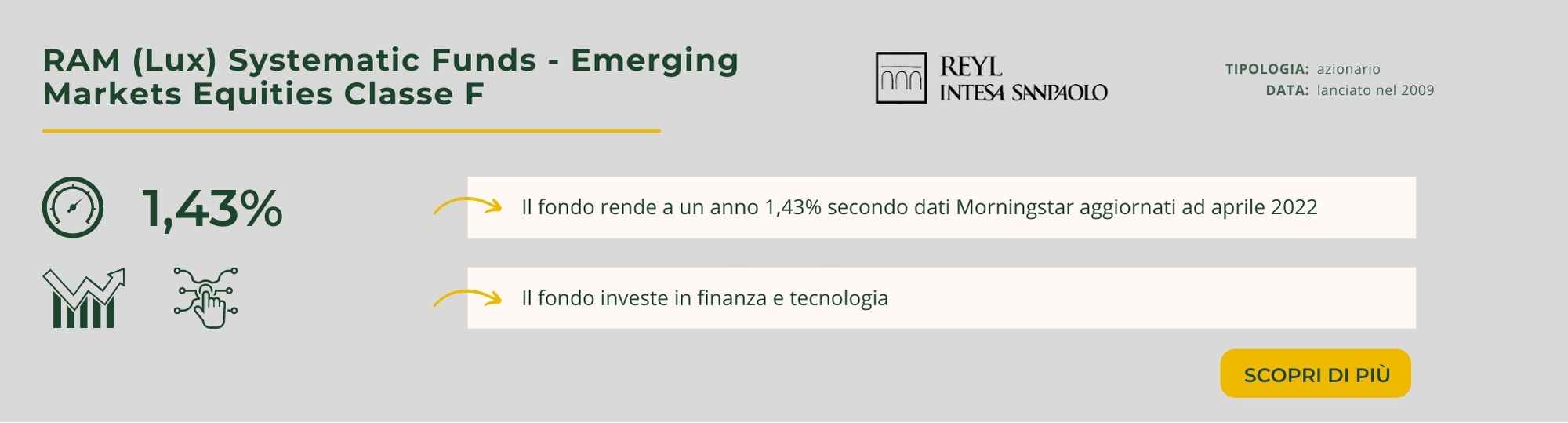 RAM (Lux) Systematic Funds - Emerging Markets Equities Classe F

REYL
INTESA SANPAOLO

TIPOLOGIA: azionario
DATA: lanciato nel 2009

1,43%

Il fondo rende a un anno 1,43% secondo dati Morningstar aggiornati ad aprile 2022

Il fondo investe in finanza e tecnologia

SCOPRI DI PIÙ